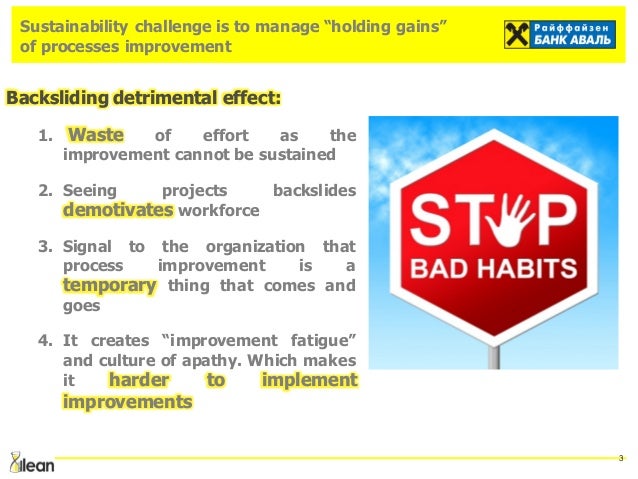 Sustainability challenge is to manage “holding gains” of processes improvement

Райффайзен БАНК АВАЛЬ

Backsliding detrimental effect:

1. Waste of effort as the improvement cannot be sustained

2. Seeing projects backslides demotivates workforce

3. Signal to the organization that process improvement is a temporary thing that comes and goes

4. It creates “improvement fatigue” and culture of apathy. Which makes it harder to implement improvements

STOP BAD HABITS

lean

3